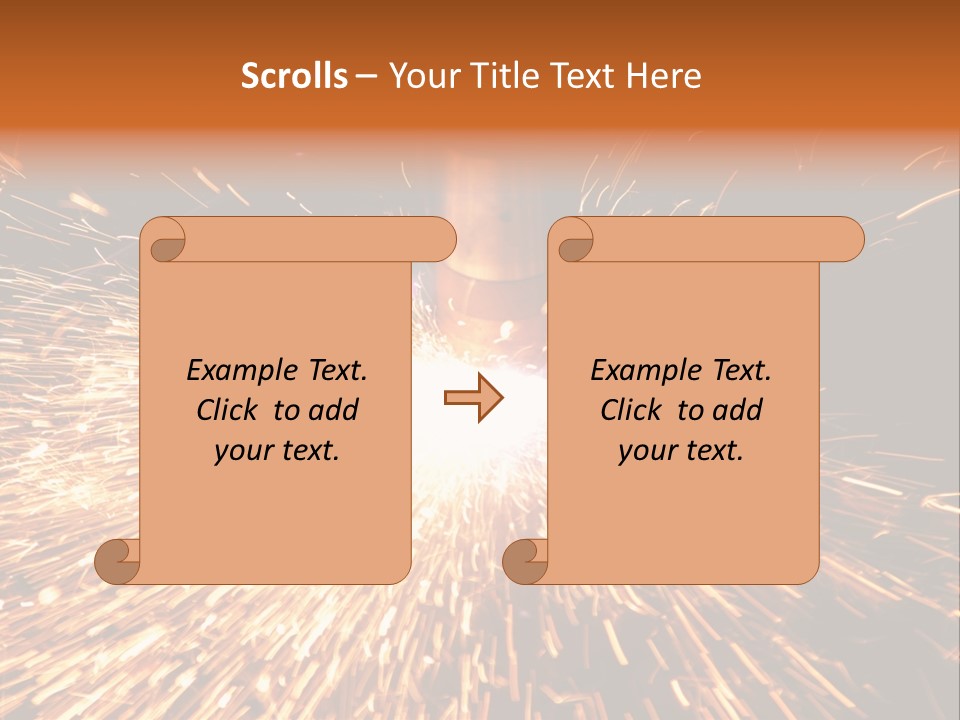 Scrolls – Your Title Text Here

Example Text.
Click to add
your text.

Example Text.
Click to add
your text.